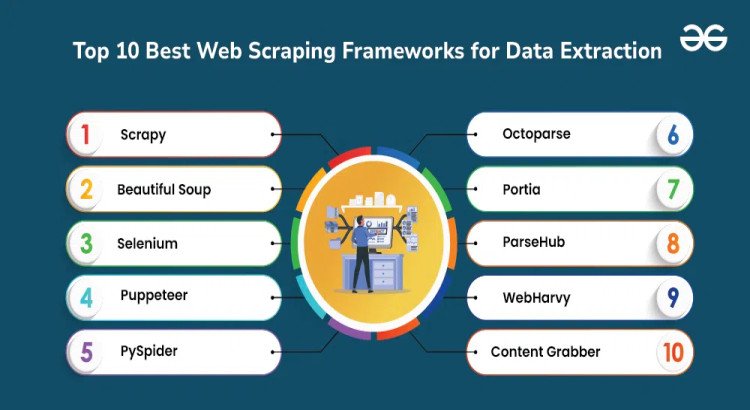 Top 10 Best Web Scraping Frameworks for Data Extraction

1 Scrapy

2 Beautiful Soup

3 Selenium

4 Puppeteer

5 PySpider

Octoparse 6

Portia 7

ParseHub 8

WebHarvy 9

Content Grabber 10